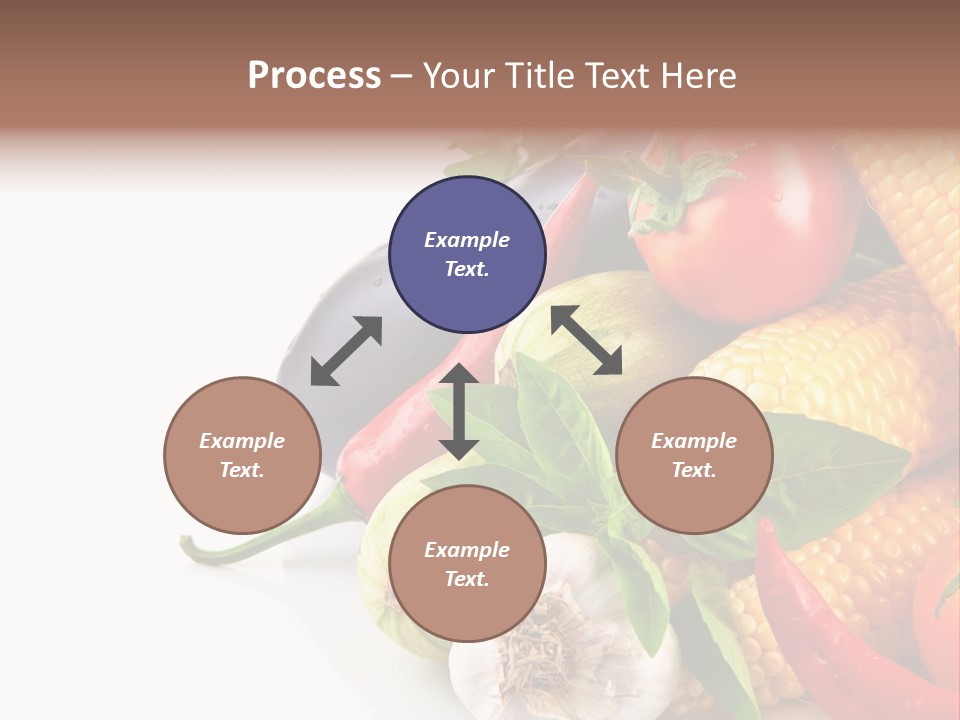 Process – Your Title Text Here

Example Text.

Example Text.

Example Text.

Example Text.